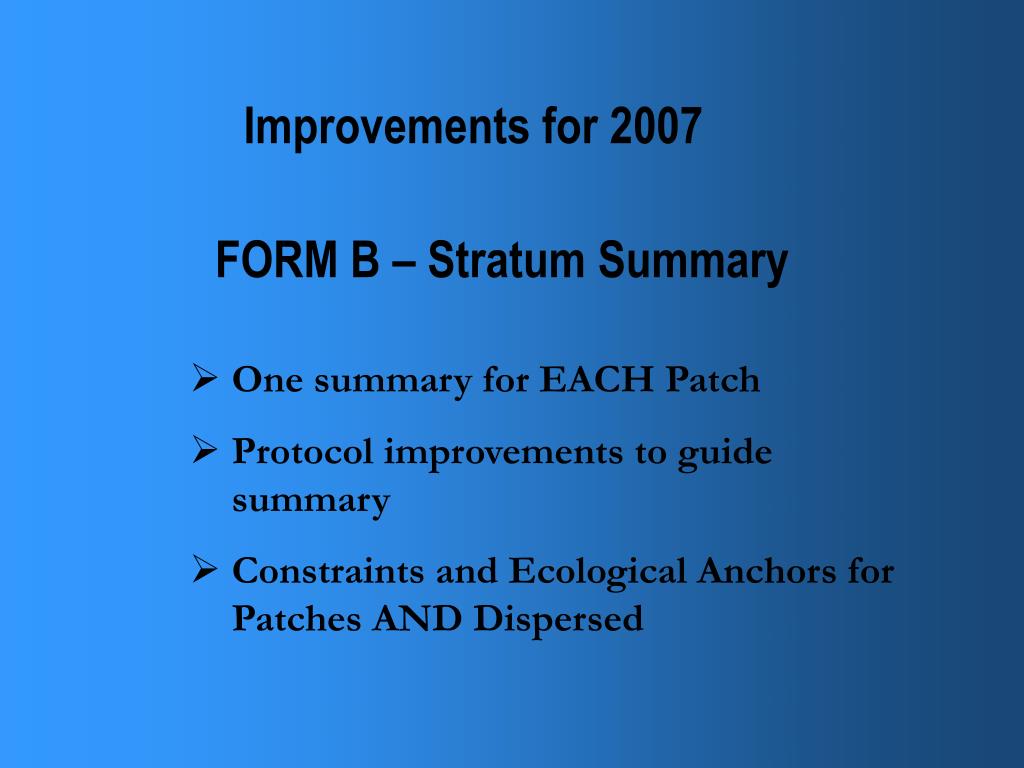 Improvements for 2007

FORM B – Stratum Summary

➢ One summary for EACH Patch

➢ Protocol improvements to guide summary

➢ Constraints and Ecological Anchors for Patches AND Dispersed